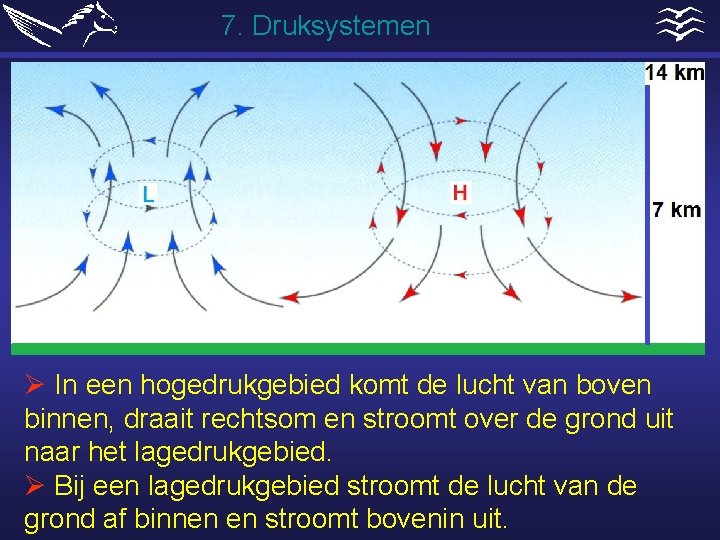 7. Druksystemen

14 km

L

H

7 km

➢ In een hogedrukgebied komt de lucht van boven binnen, draait rechtsom en stroomt over de grond uit naar het lagedrukgebied.
➢ Bij een lagedrukgebied stroomt de lucht van de grond af binnen en stroomt bovenin uit.